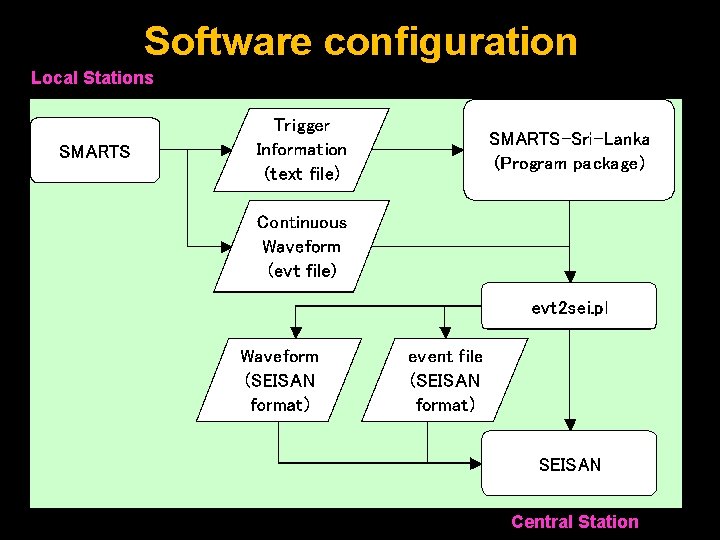 Software configuration

Local Stations

SMARTS

Trigger Information (text file)

SMARTS-Sri-Lanka (Program package)

Continuous Waveform (evt file)

evt2sei.pl

Waveform (SEISAN format)

event file (SEISAN format)

SEISAN

Central Station